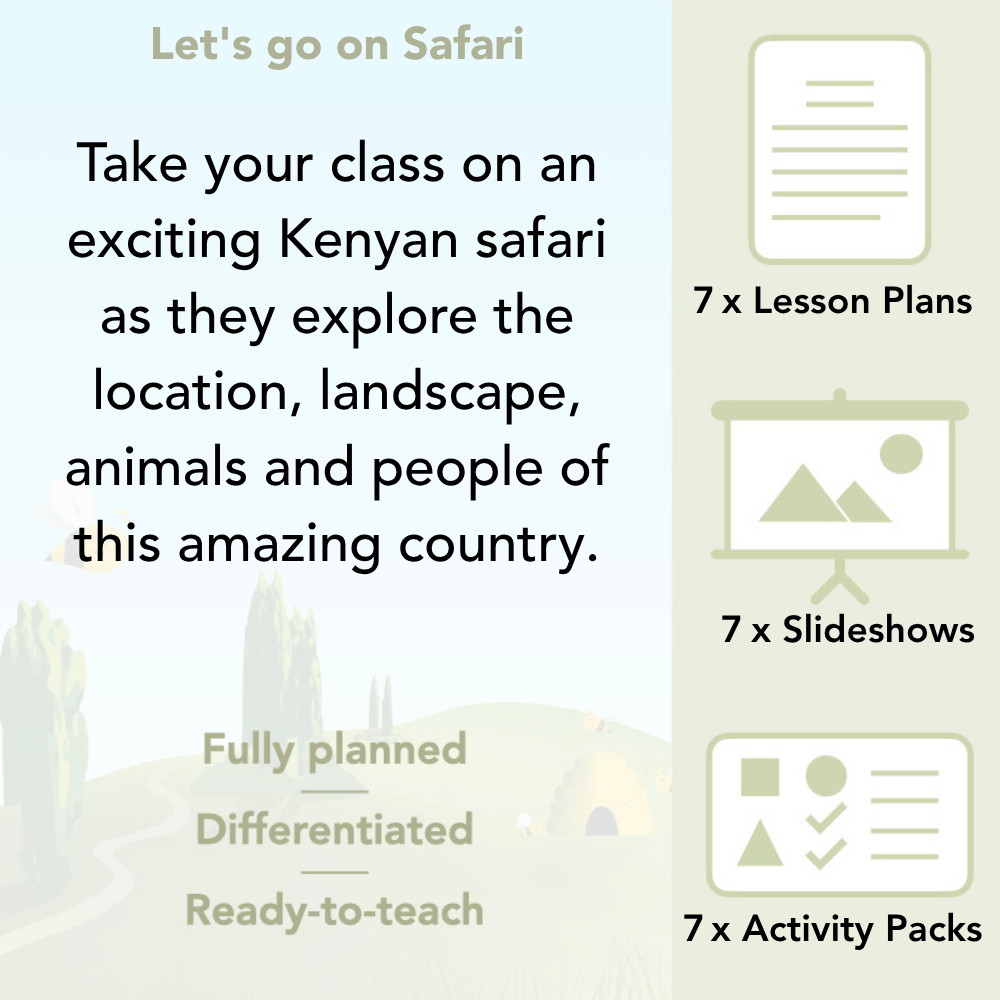 Let's go on Safari

Take your class on an exciting Kenyan safari as they explore the location, landscape, animals and people of this amazing country.

Fully planned

Differentiated

Ready-to-teach

7 x Lesson Plans

7 x Slideshows

7 x Activity Packs